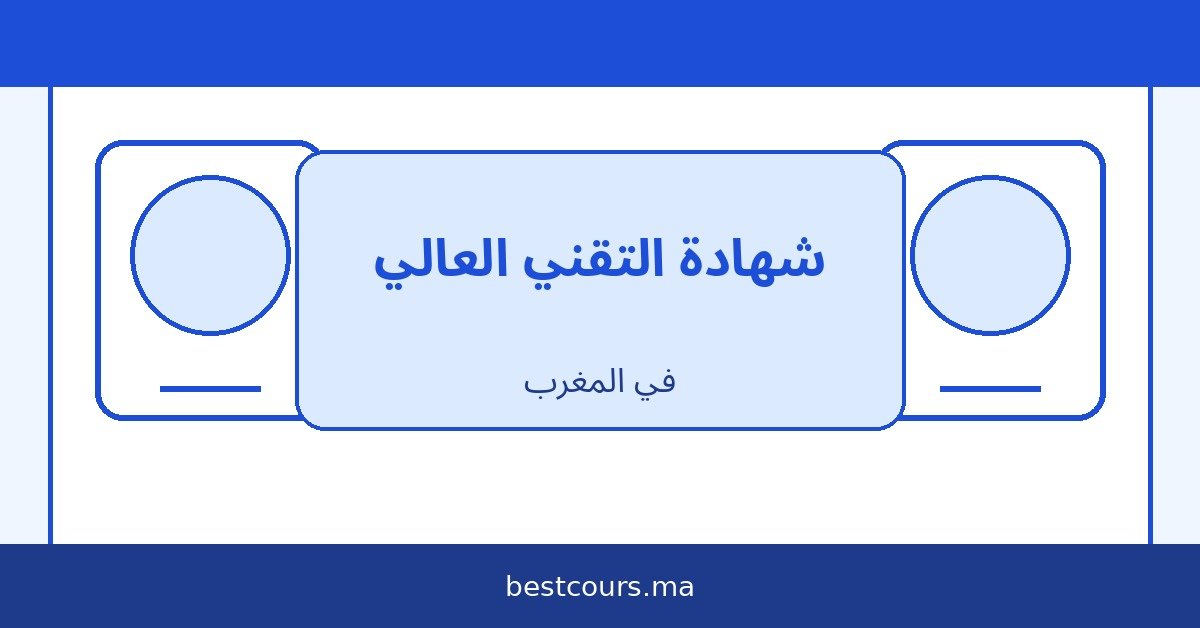 شهادة التقني العالي

في المغرب

bestcours.ma